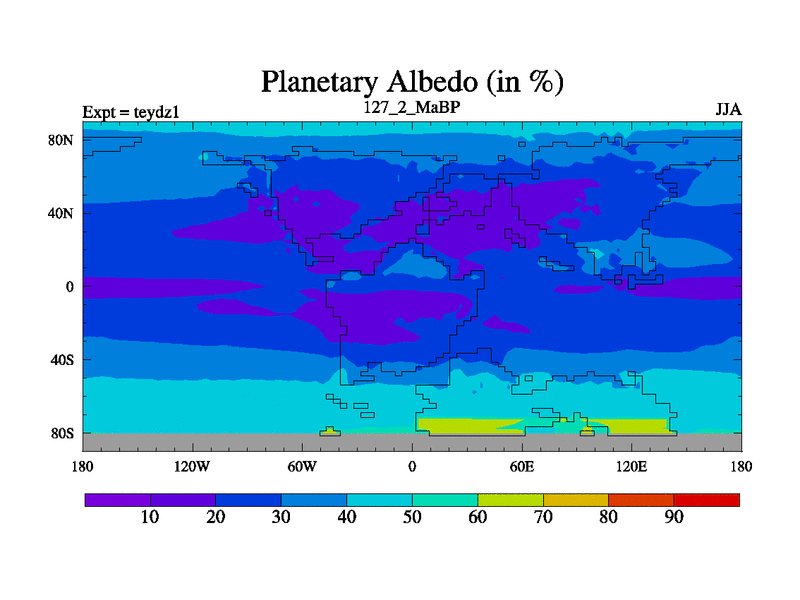 Planetary Albedo (in %)
Expt = teydz1
127_2_MaBP
JJA
80N
40N
0
40S
80S
180
120W
60W
0
60E
120E
180
10
20
30
40
50
60
70
80
90